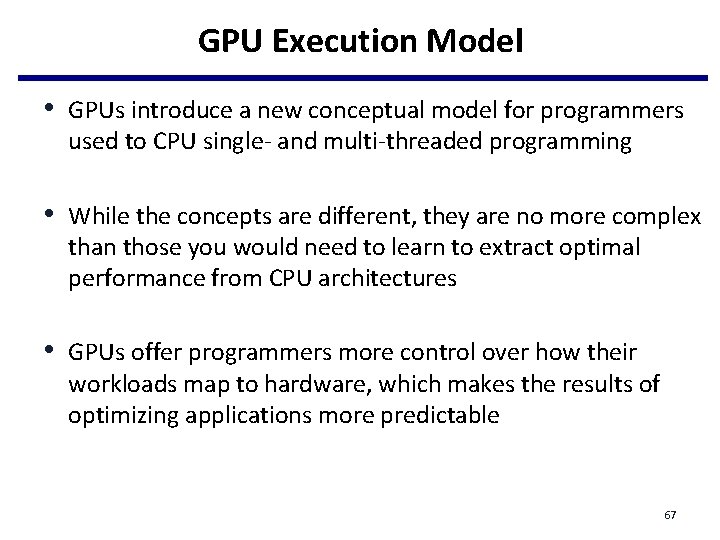 GPU Execution Model

• GPUs introduce a new conceptual model for programmers used to CPU single- and multi-threaded programming

• While the concepts are different, they are no more complex than those you would need to learn to extract optimal performance from CPU architectures

• GPUs offer programmers more control over how their workloads map to hardware, which makes the results of optimizing applications more predictable

67